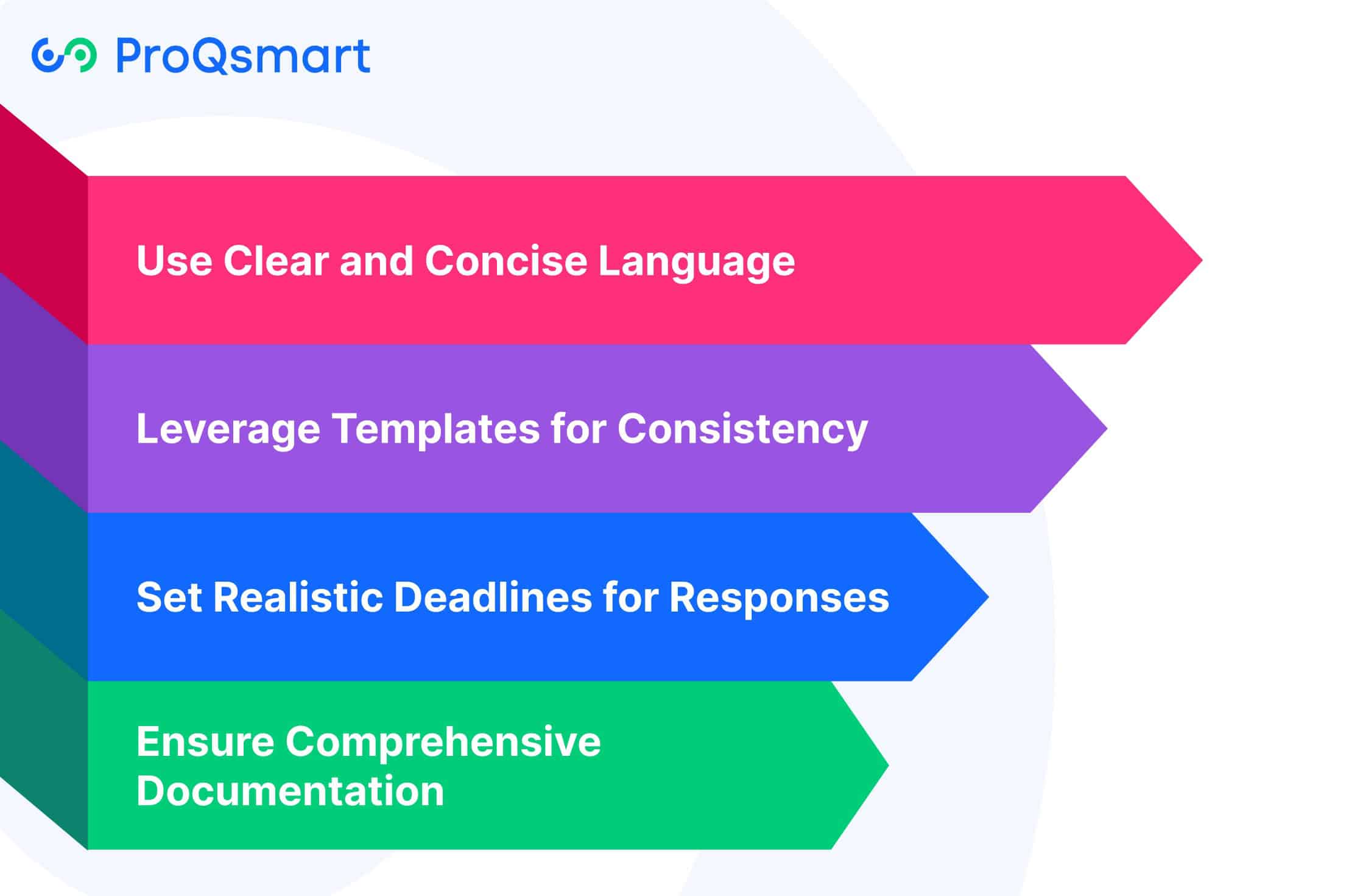 ProQsmart

Use Clear and Concise Language

Leverage Templates for Consistency

Set Realistic Deadlines for Responses

Ensure Comprehensive Documentation